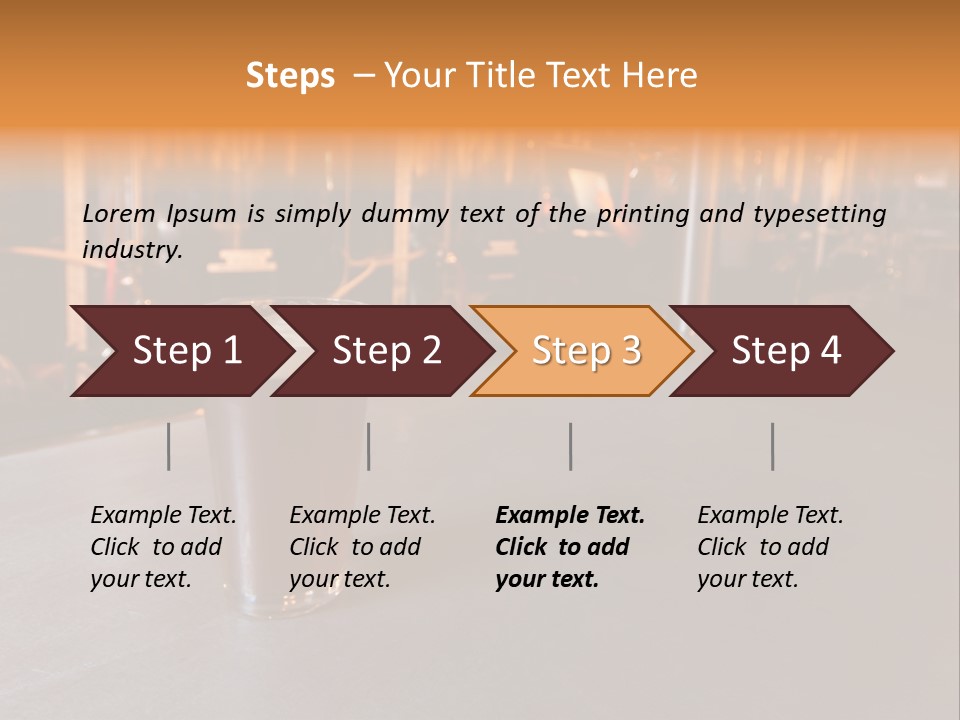 Steps – Your Title Text Here

Lorem Ipsum is simply dummy text of the printing and typesetting industry.

Step 1

Step 2

Step 3

Step 4

Example Text. Click to add your text.

Example Text. Click to add your text.

Example Text. Click to add your text.

Example Text. Click to add your text.